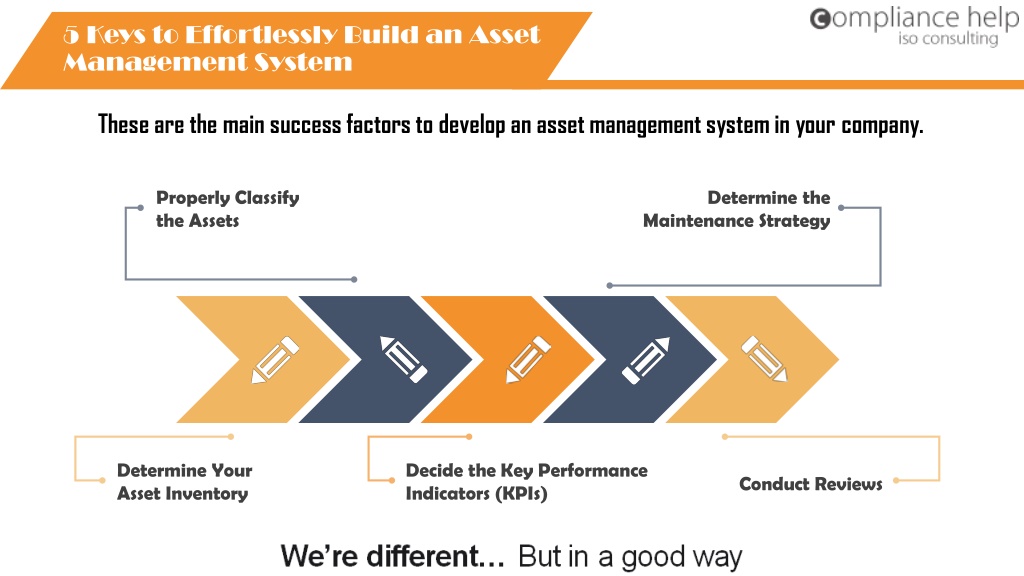 5 Keys to Effortlessly Build an Asset Management System

compliance help
iso consulting

These are the main success factors to develop an asset management system in your company.

Properly Classify the Assets

Determine the Maintenance Strategy

Determine Your Asset Inventory

Decide the Key Performance Indicators (KPIs)

Conduct Reviews

We're different… But in a good way